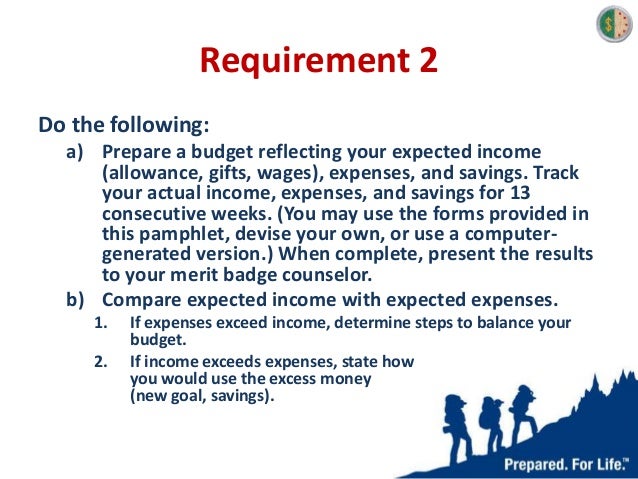 Requirement 2

Do the following:

a) Prepare a budget reflecting your expected income (allowance, gifts, wages), expenses, and savings. Track your actual income, expenses, and savings for 13 consecutive weeks. (You may use the forms provided in this pamphlet, devise your own, or use a computer-generated version.) When complete, present the results to your merit badge counselor.

b) Compare expected income with expected expenses.

1. If expenses exceed income, determine steps to balance your budget.

2. If income exceeds expenses, state how you would use the excess money (new goal, savings).

Prepared. For Life.™